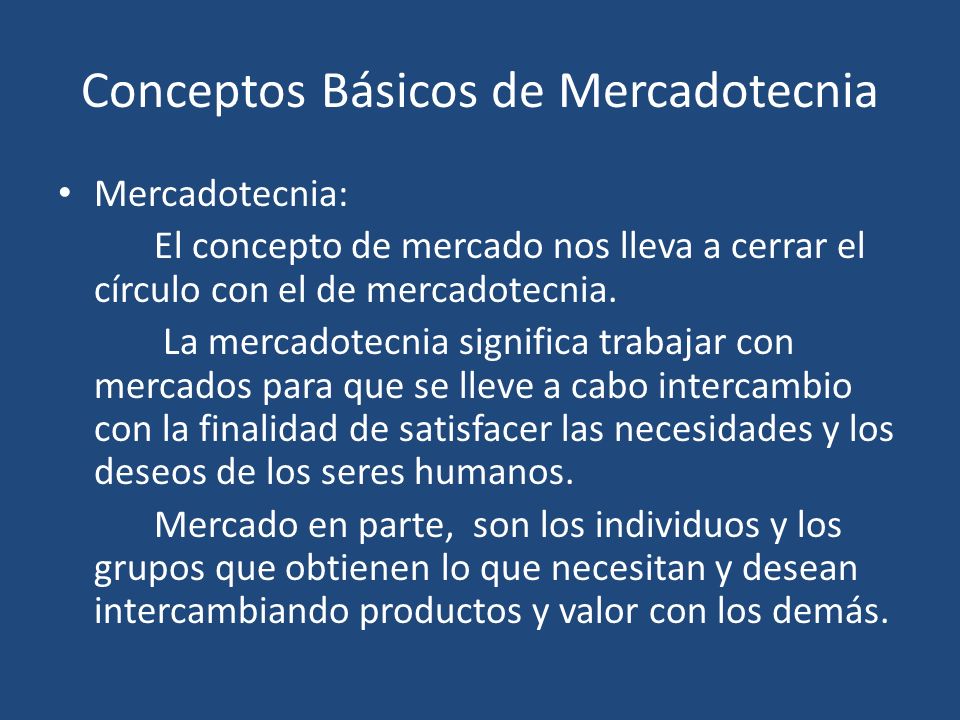 Conceptos Básicos de Mercadotecnia

• Mercadotecnia:

El concepto de mercado nos lleva a cerrar el círculo con el de mercadotecnia.

La mercadotecnia significa trabajar con mercados para que se lleve a cabo intercambio con la finalidad de satisfacer las necesidades y los deseos de los seres humanos.

Mercado en parte, son los individuos y los grupos que obtienen lo que necesitan y desean intercambiando productos y valor con los demás.